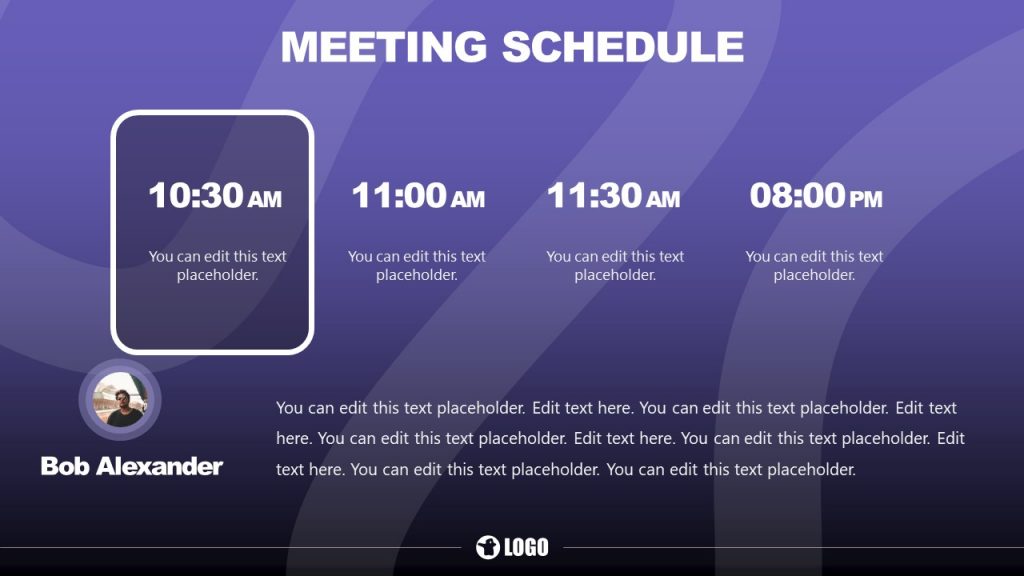 MEETING SCHEDULE

10:30 AM

You can edit this text placeholder.

11:00 AM

You can edit this text placeholder.

11:30 AM

You can edit this text placeholder.

08:00 PM

You can edit this text placeholder.

Bob Alexander

You can edit this text placeholder. Edit text here. You can edit this text placeholder. Edit text here. You can edit this text placeholder. Edit text here. You can edit this text placeholder. Edit text here. You can edit this text placeholder. You can edit this text placeholder.

LOGO